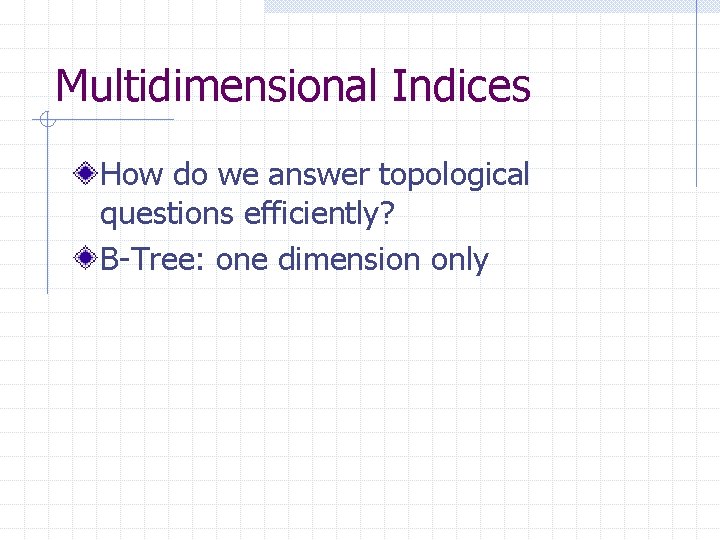 Multidimensional Indices

How do we answer topological questions efficiently?

B-Tree: one dimension only